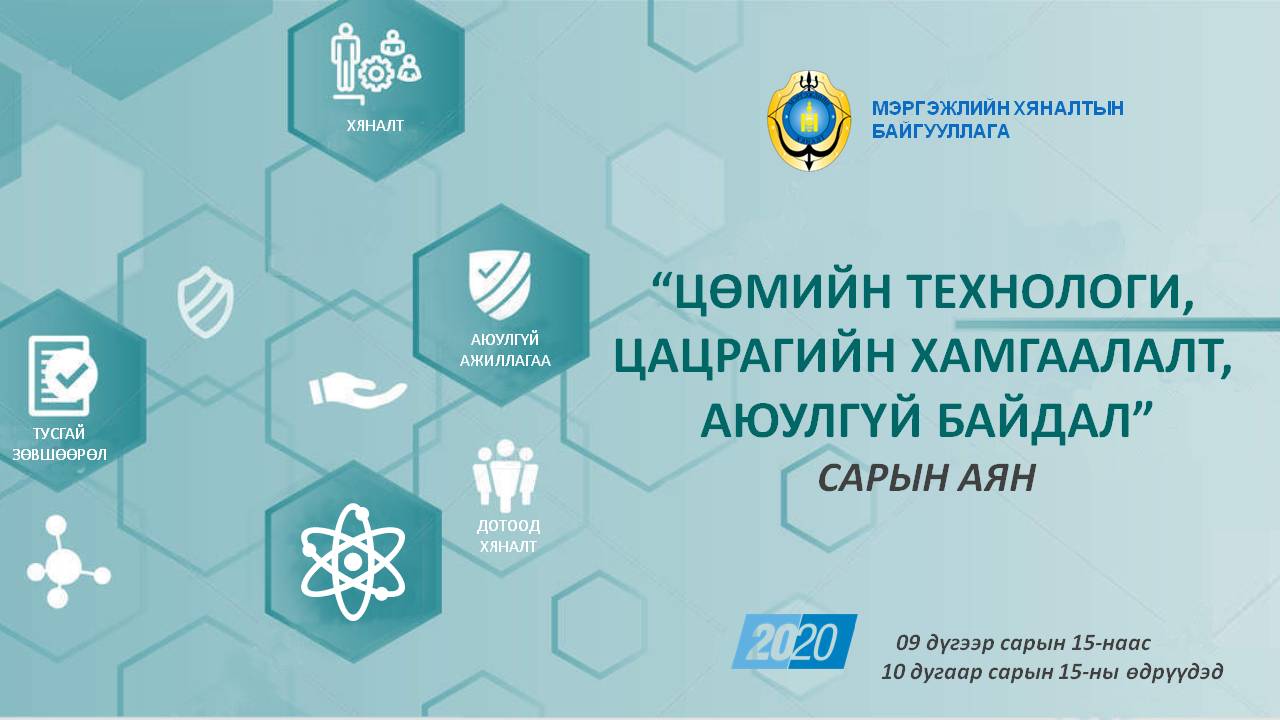 ХЯНАЛТ

МЭРГЭЖЛИЙН ХЯНАЛТЫН БАЙГУУЛЛАГА

АЮУЛГҮЙ АЖИЛЛАГАА

ТУСГАЙ ЗӨВШӨӨРӨЛ

ДОТООД ХЯНАЛТ

“ЦӨМИЙН ТЕХНОЛОГИ, ЦАЦРАГИЙН ХАМГААЛАЛТ, АЮУЛГҮЙ БАЙДАЛ”

САРЫН АЯН

2020

09 дүгээр сарын 15-наас
10 дугаар сарын 15-ны өдрүүдэд